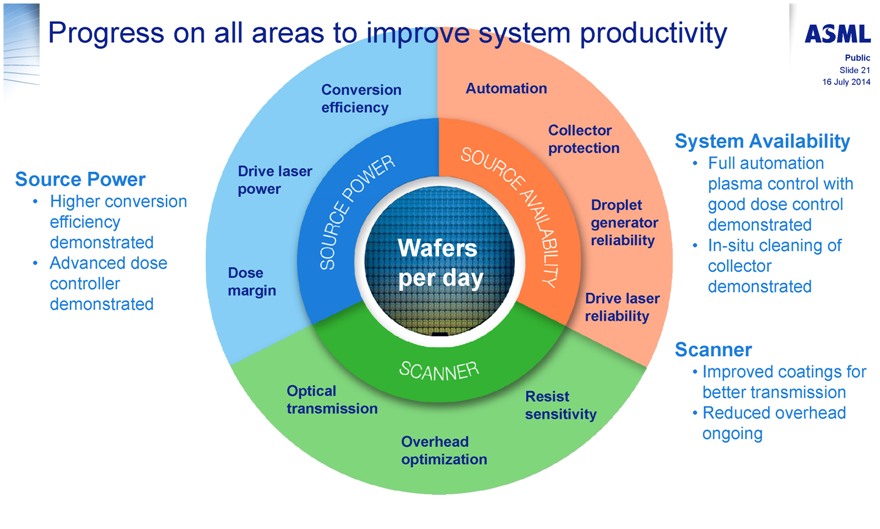 Progress on all areas to improve system productivity

ASML

Public
Slide 21
16 July 2014

Source Power
• Higher conversion efficiency demonstrated
• Advanced dose controller demonstrated

Conversion efficiency

Drive laser power

Dose margin

SOURCE POWER

Automation

Collector protection

Droplet generator reliability

Drive laser reliability

SOURCE AVAILABILITY

Wafers per day

SCANNER

Optical transmission

Overhead optimization

Resist sensitivity

System Availability
• Full automation plasma control with good dose control demonstrated
• In-situ cleaning of collector demonstrated

Scanner
• Improved coatings for better transmission
• Reduced overhead ongoing